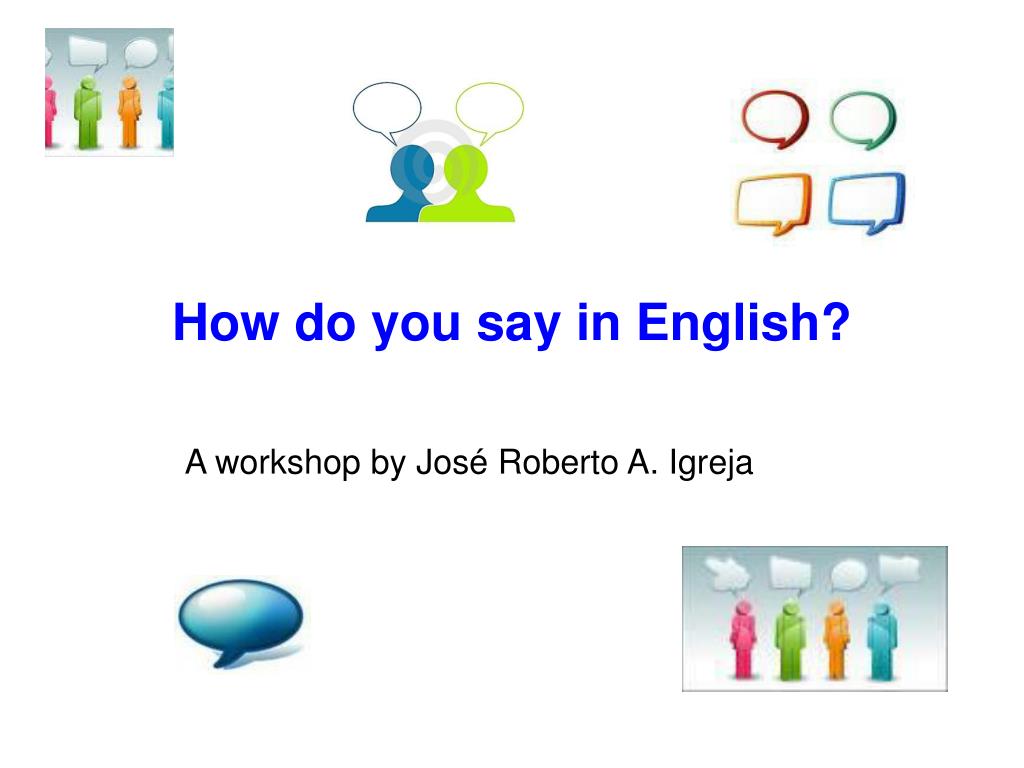 How do you say in English?

A workshop by José Roberto A. Igreja